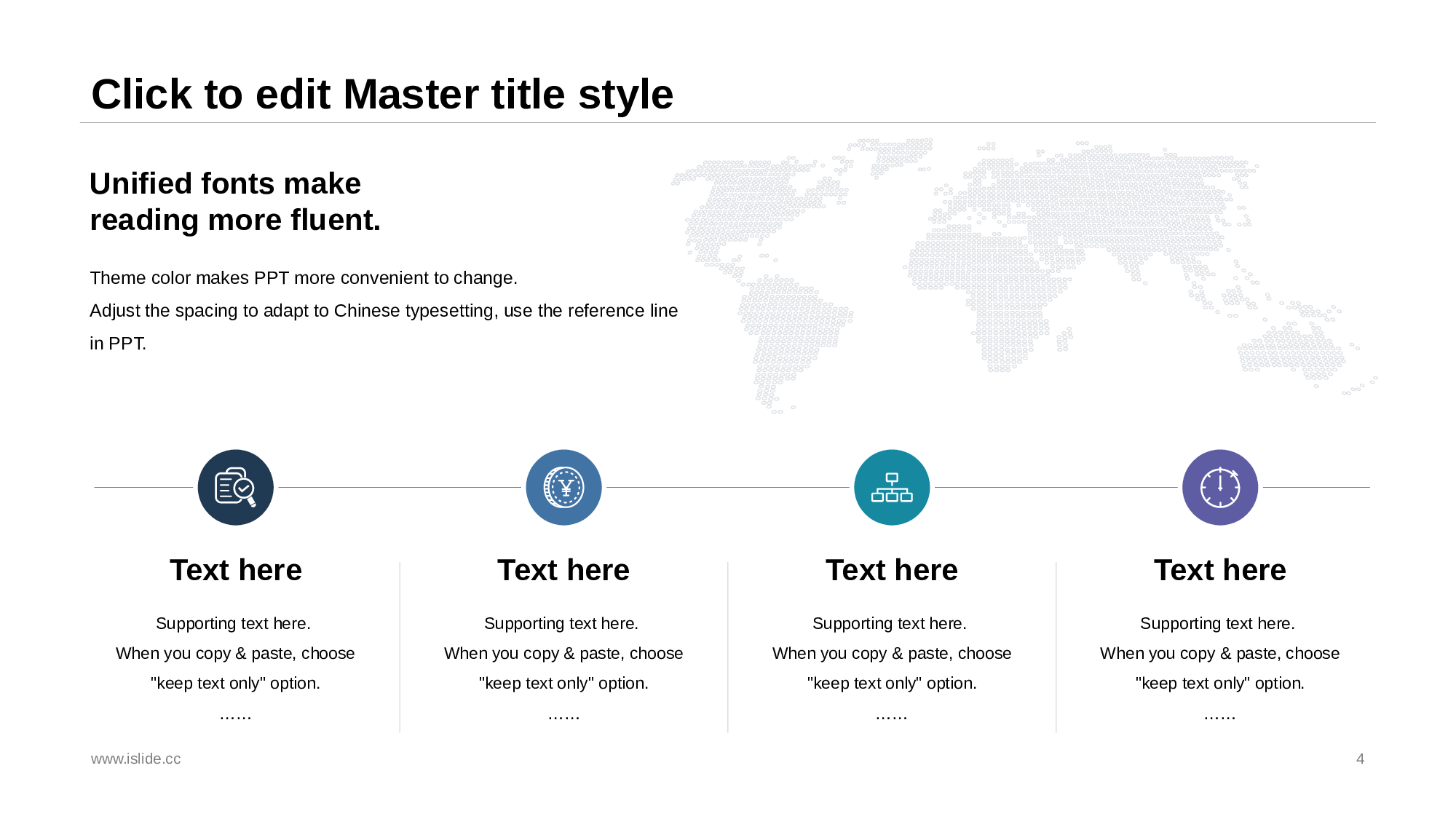 Click to edit Master title style

Unified fonts make reading more fluent.

Theme color makes PPT more convenient to change.
Adjust the spacing to adapt to Chinese typesetting, use the reference line in PPT.

Text here

Supporting text here.
When you copy & paste, choose "keep text only" option.
……

Text here

Supporting text here.
When you copy & paste, choose "keep text only" option.
……

Text here

Supporting text here.
When you copy & paste, choose "keep text only" option.
……

Text here

Supporting text here.
When you copy & paste, choose "keep text only" option.
……

www.islide.cc

4